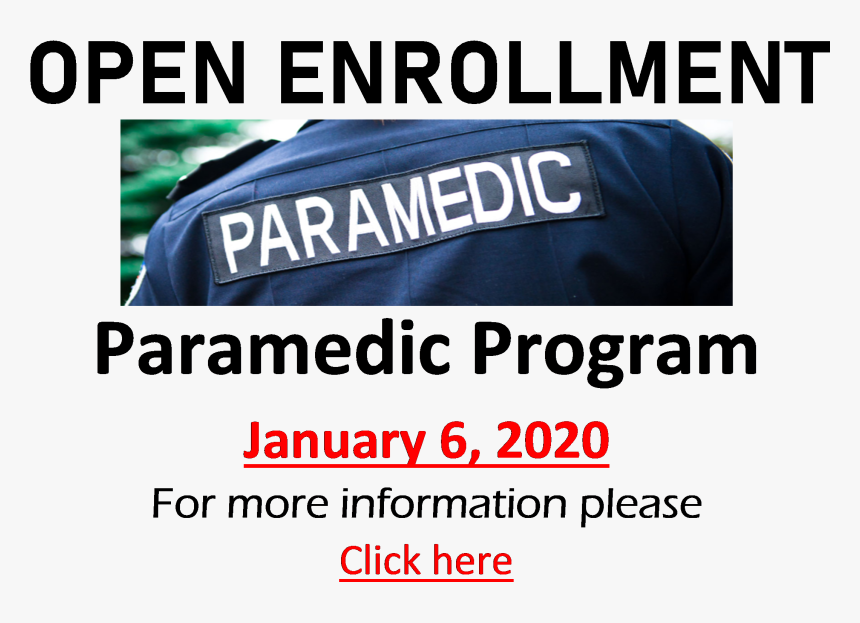 OPEN ENROLLMENT

PARAMEDIC

Paramedic Program

January 6, 2020

For more information please

Click here